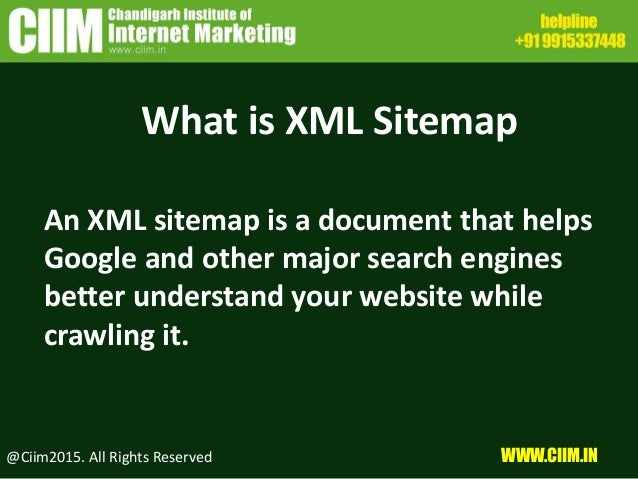 CIIM Chandigarh Institute of Internet Marketing
www.ciim.in

helpline
+91 9915337448

What is XML Sitemap

An XML sitemap is a document that helps Google and other major search engines better understand your website while crawling it.

@Ciim2015. All Rights Reserved

WWW.CIIM.IN